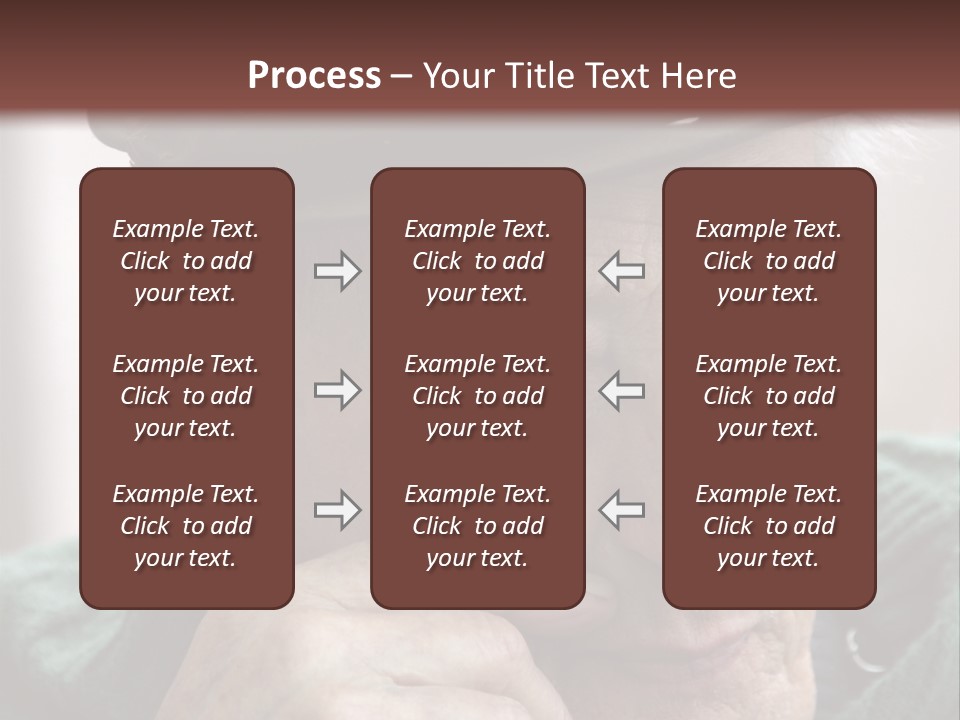 Process – Your Title Text Here

Example Text. Click to add your text.

Example Text. Click to add your text.

Example Text. Click to add your text.

Example Text. Click to add your text.

Example Text. Click to add your text.

Example Text. Click to add your text.

Example Text. Click to add your text.

Example Text. Click to add your text.

Example Text. Click to add your text.